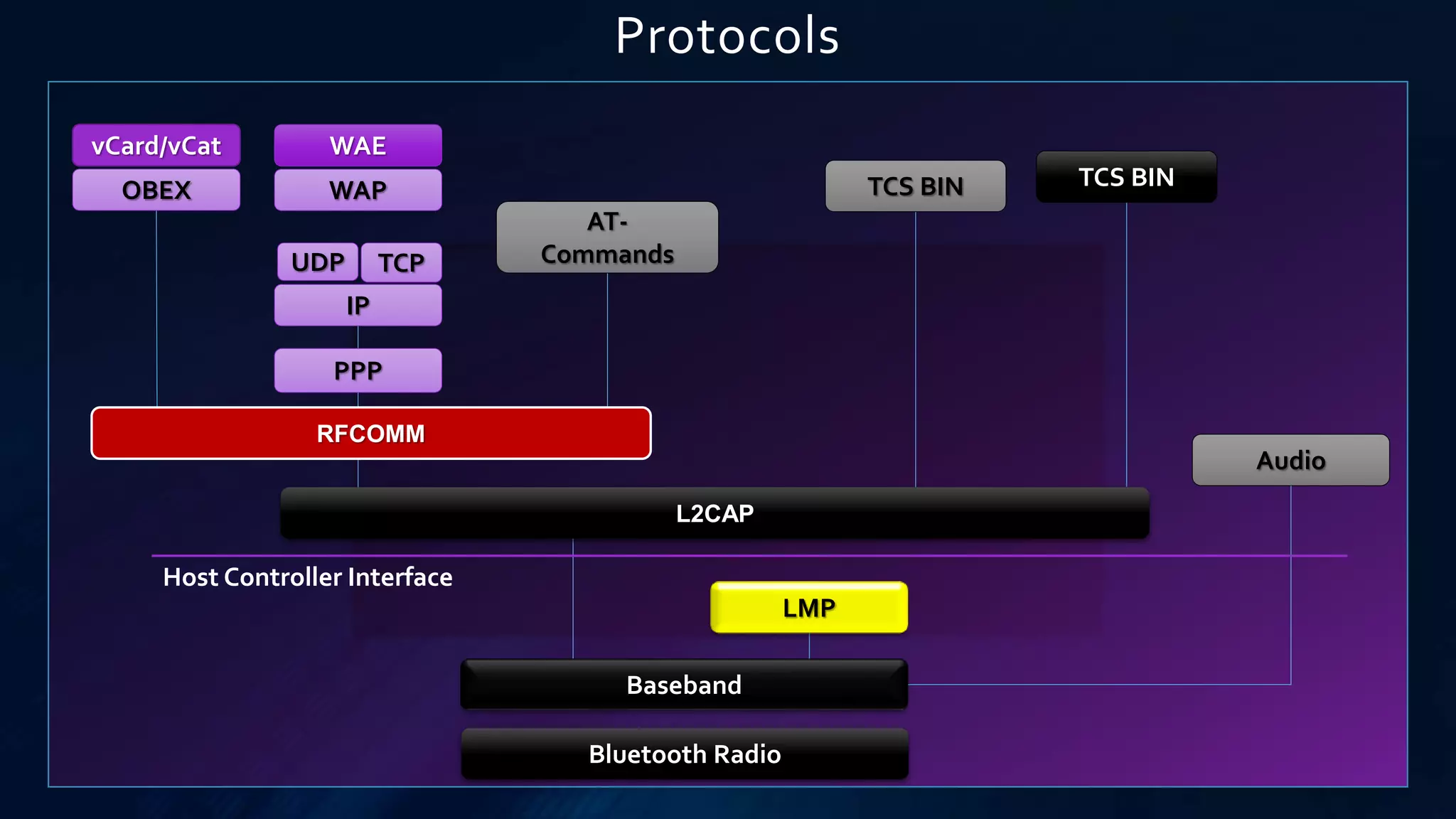 Protocols

vCard/vCat

OBEX

WAE

WAP

UDP

TCP

IP

PPP

AT-Commands

TCS BIN

TCS BIN

RFCOMM

Audio

L2CAP

Host Controller Interface

LMP

Baseband

Bluetooth Radio